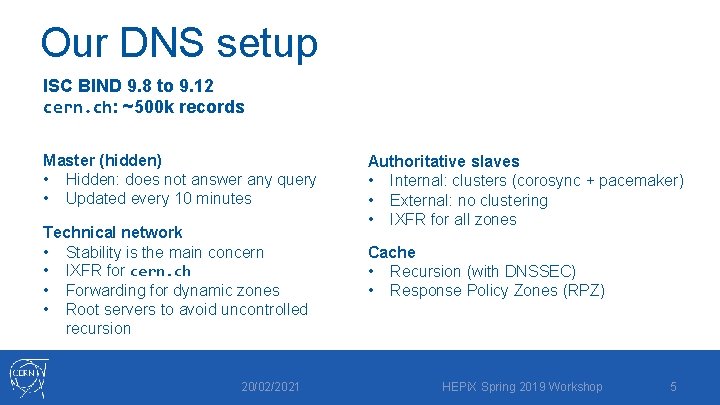 Our DNS setup

ISC BIND 9.8 to 9.12
cern.ch: ~500k records

Master (hidden)
• Hidden: does not answer any query
• Updated every 10 minutes

Technical network
• Stability is the main concern
• IXFR for cern.ch
• Forwarding for dynamic zones
• Root servers to avoid uncontrolled recursion

Authoritative slaves
• Internal: clusters (corosync + pacemaker)
• External: no clustering
• IXFR for all zones

Cache
• Recursion (with DNSSEC)
• Response Policy Zones (RPZ)

CERN

20/02/2021

HEPiX Spring 2019 Workshop

5